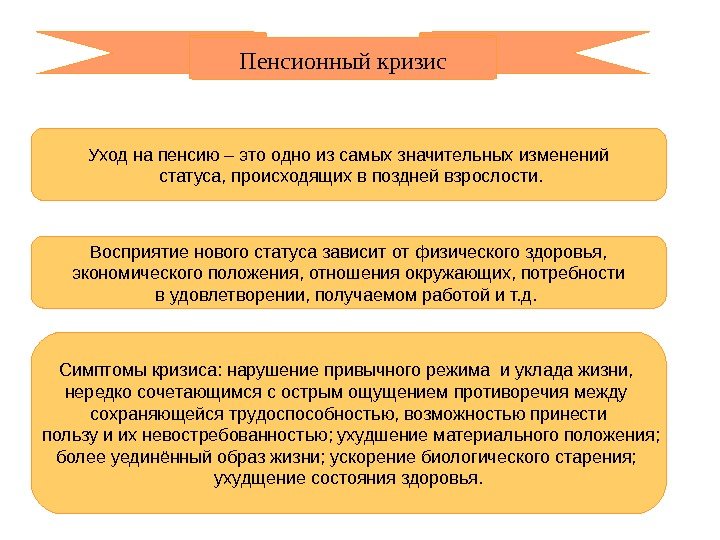 Пенсионный кризис

Уход на пенсию – это одно из самых значительных изменений статуса, происходящих в поздней взрослости.

Восприятие нового статуса зависит от физического здоровья, экономического положения, отношения окружающих, потребности в удовлетворении, получаемом работой и т.д.

Симптомы кризиса: нарушение привычного режима и уклада жизни, нередко сочетающимся с острым ощущением противоречия между сохраняющейся трудоспособностью, возможностью принести пользу и их невостребованностью; ухудшение материального положения; более уединённый образ жизни; ускорение биологического старения; ухудщение состояния здоровья.